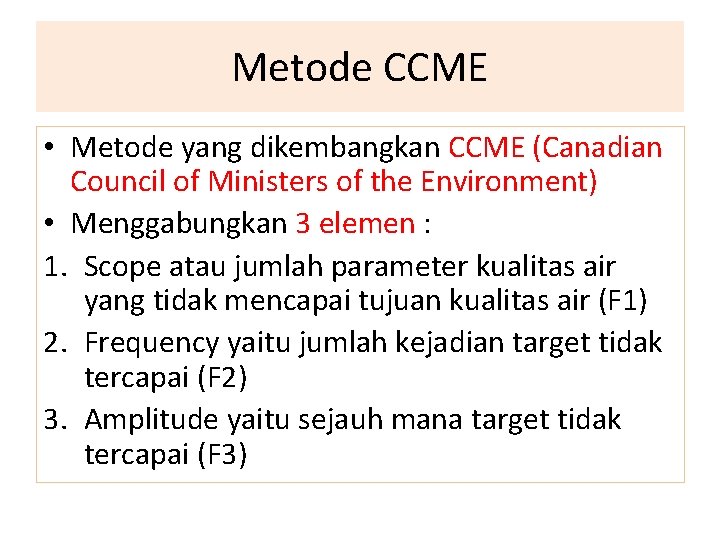 Metode CCME

• Metode yang dikembangkan CCME (Canadian Council of Ministers of the Environment)
• Menggabungkan 3 elemen :
1. Scope atau jumlah parameter kualitas air yang tidak mencapai tujuan kualitas air (F1)
2. Frequency yaitu jumlah kejadian target tidak tercapai (F2)
3. Amplitude yaitu sejauh mana target tidak tercapai (F3)